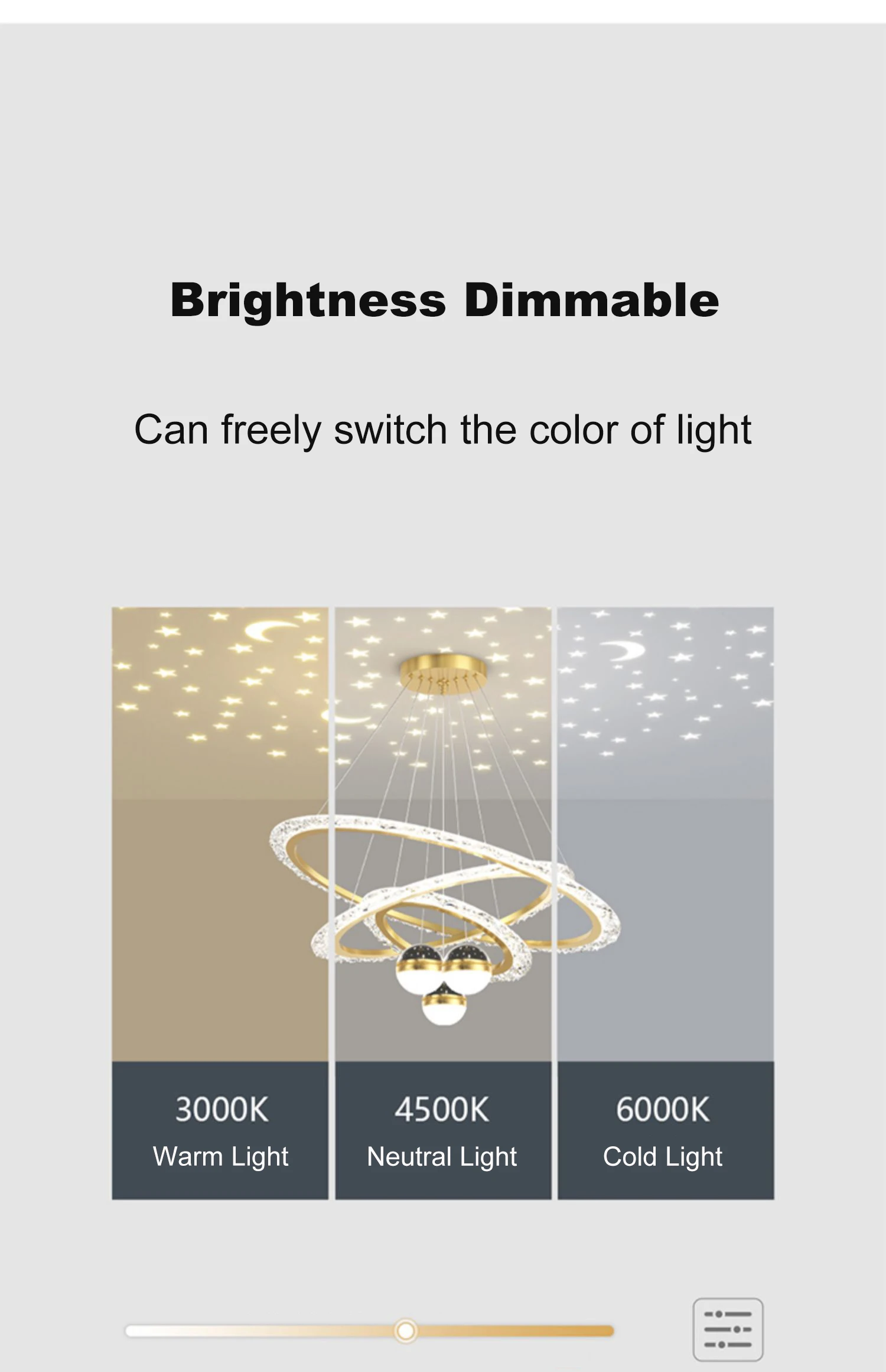 Brightness Dimmable

Can freely switch the color of light

3000K
Warm Light

4500K
Neutral Light

6000K
Cold Light